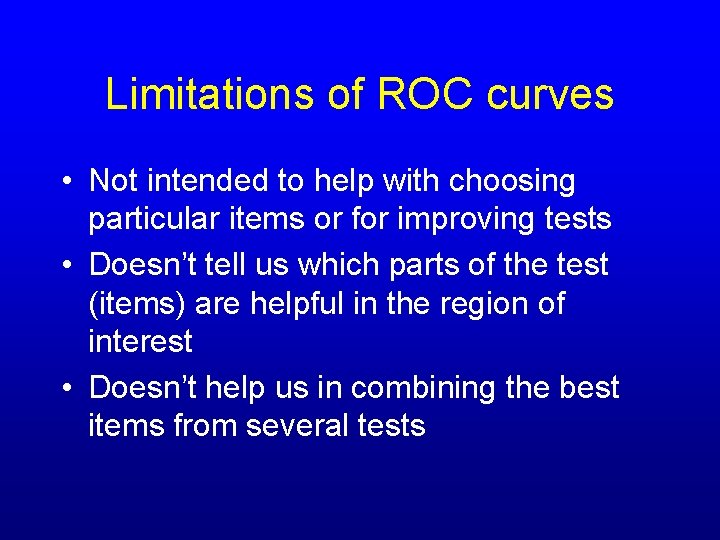 Limitations of ROC curves

• Not intended to help with choosing particular items or for improving tests
• Doesn’t tell us which parts of the test (items) are helpful in the region of interest
• Doesn’t help us in combining the best items from several tests